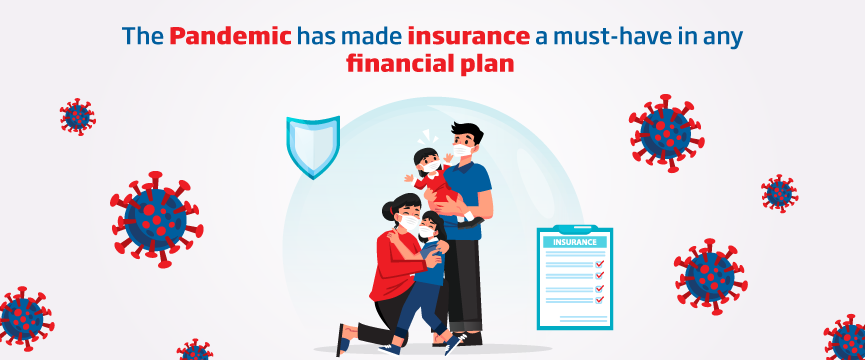 The Pandemic has made insurance a must-have in any financial plan

INSURANCE